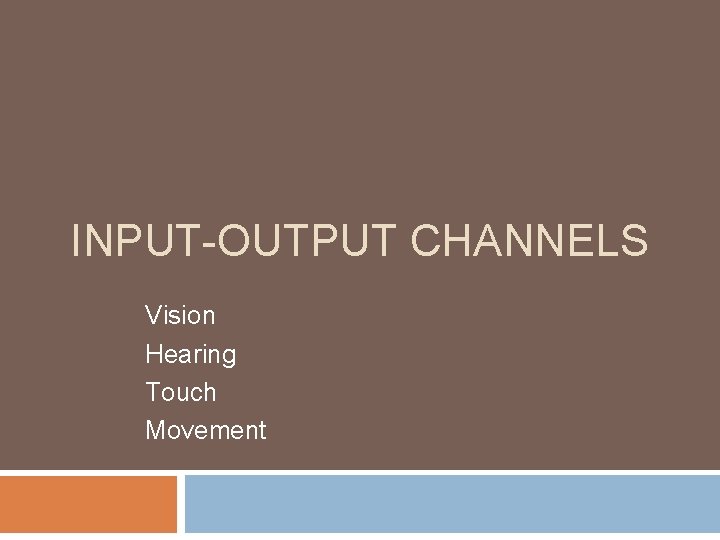 INPUT-OUTPUT CHANNELS

Vision
Hearing
Touch
Movement